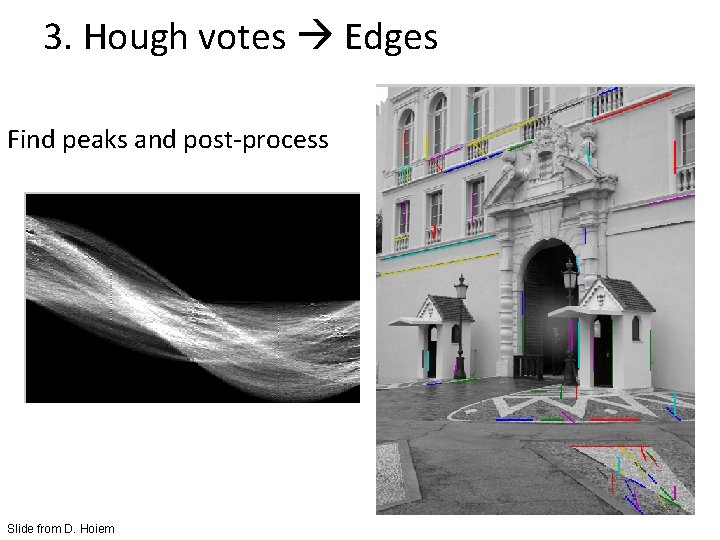 3. Hough votes → Edges

Find peaks and post-process

Slide from D. Hoiem